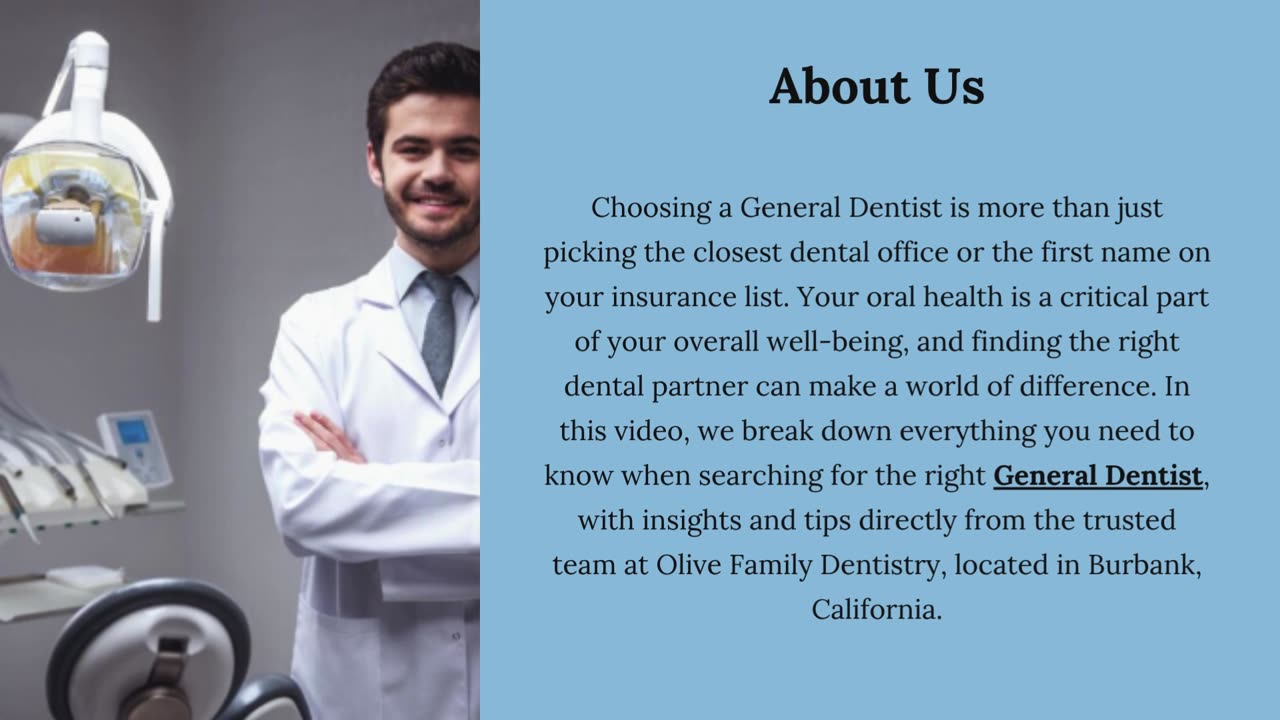 About Us

Choosing a General Dentist is more than just picking the closest dental office or the first name on your insurance list. Your oral health is a critical part of your overall well-being, and finding the right dental partner can make a world of difference. In this video, we break down everything you need to know when searching for the right General Dentist, with insights and tips directly from the trusted team at Olive Family Dentistry, located in Burbank, California.